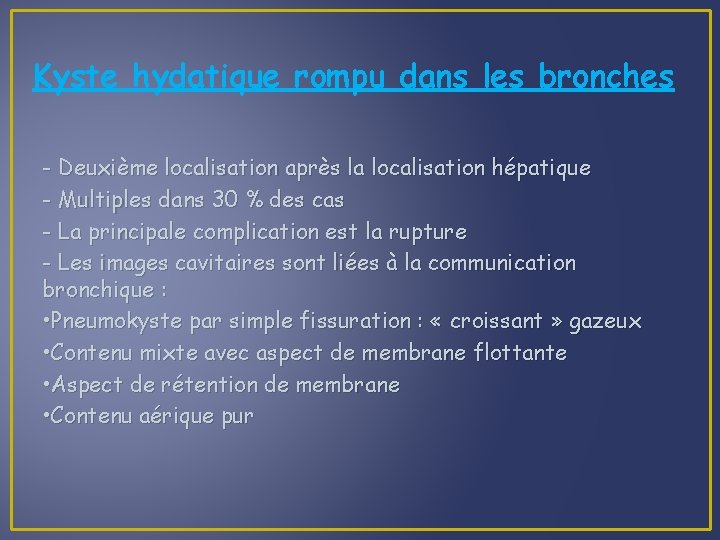 Kyste hydatique rompu dans les bronches

- Deuxième localisation après la localisation hépatique
- Multiples dans 30 % des cas
- La principale complication est la rupture
- Les images cavitaires sont liées à la communication bronchique :
•Pneumokyste par simple fissuration : « croissant » gazeux
•Contenu mixte avec aspect de membrane flottante
•Aspect de rétention de membrane
•Contenu aérique pur